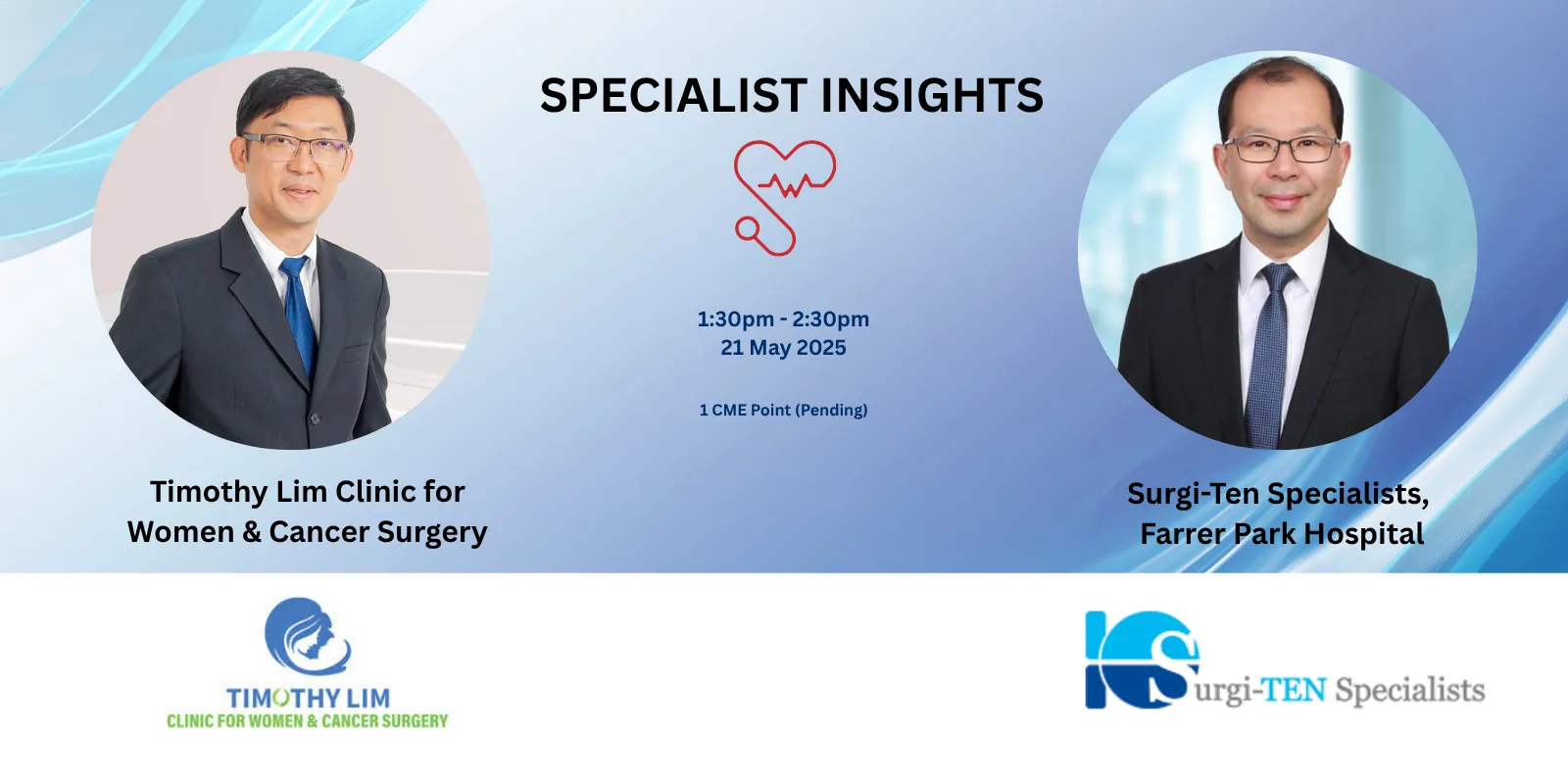 SPECIALIST INSIGHTS

1:30pm - 2:30pm
21 May 2025

1 CME Point (Pending)

Timothy Lim Clinic for Women & Cancer Surgery

Surgi-Ten Specialists, Farrer Park Hospital

TIMOTHY LIM
CLINIC FOR WOMEN & CANCER SURGERY

Surgi-TEN Specialists